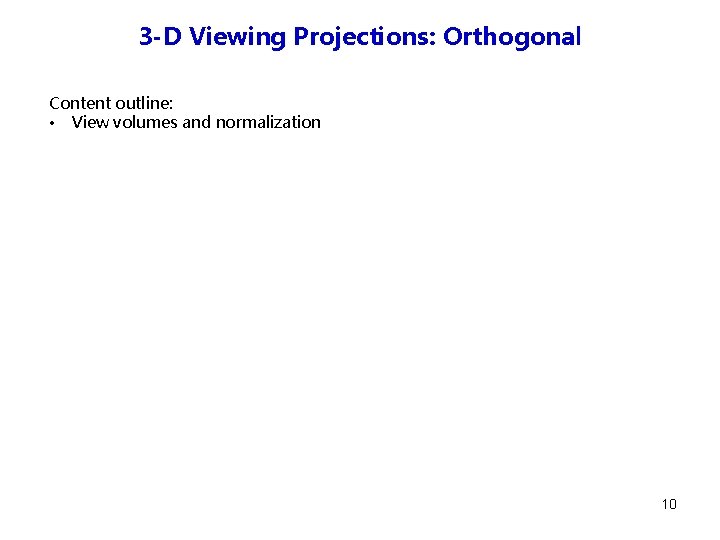 3-D Viewing Projections: Orthogonal

Content outline:
• View volumes and normalization

10